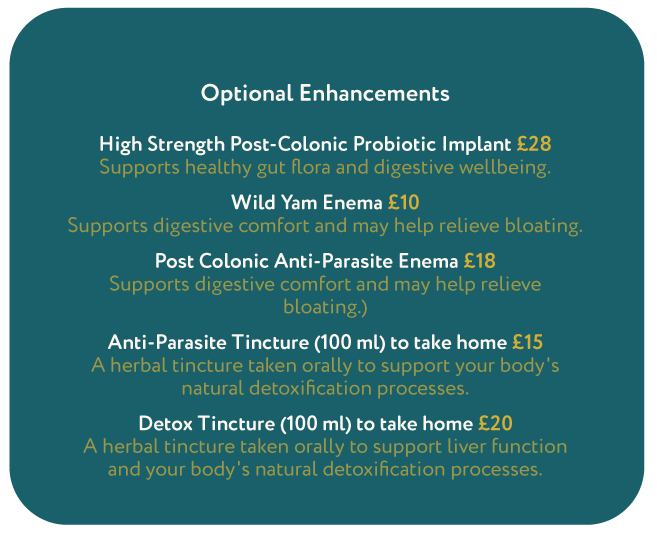 Optional Enhancements

High Strength Post-Colonic Probiotic Implant £28
Supports healthy gut flora and digestive wellbeing.

Wild Yam Enema £10
Supports digestive comfort and may help relieve bloating.

Post Colonic Anti-Parasite Enema £18
Supports digestive comfort and may help relieve bloating.)

Anti-Parasite Tincture (100 ml) to take home £15
A herbal tincture taken orally to support your body's natural detoxification processes.

Detox Tincture (100 ml) to take home £20
A herbal tincture taken orally to support liver function and your body's natural detoxification processes.